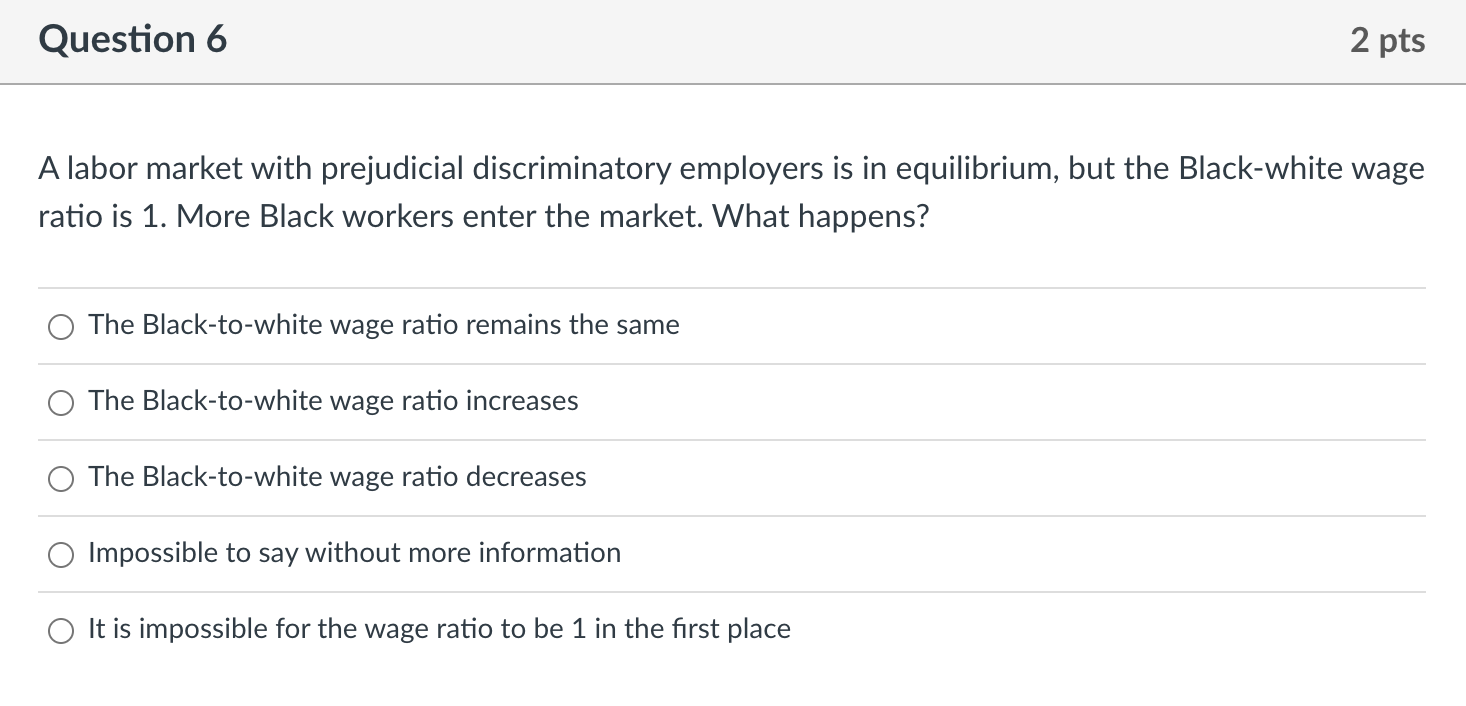 Question 6

2 pts

A labor market with prejudicial discriminatory employers is in equilibrium, but the Black-white wage ratio is 1. More Black workers enter the market. What happens?

The Black-to-white wage ratio remains the same

The Black-to-white wage ratio increases

The Black-to-white wage ratio decreases

Impossible to say without more information

It is impossible for the wage ratio to be 1 in the first place